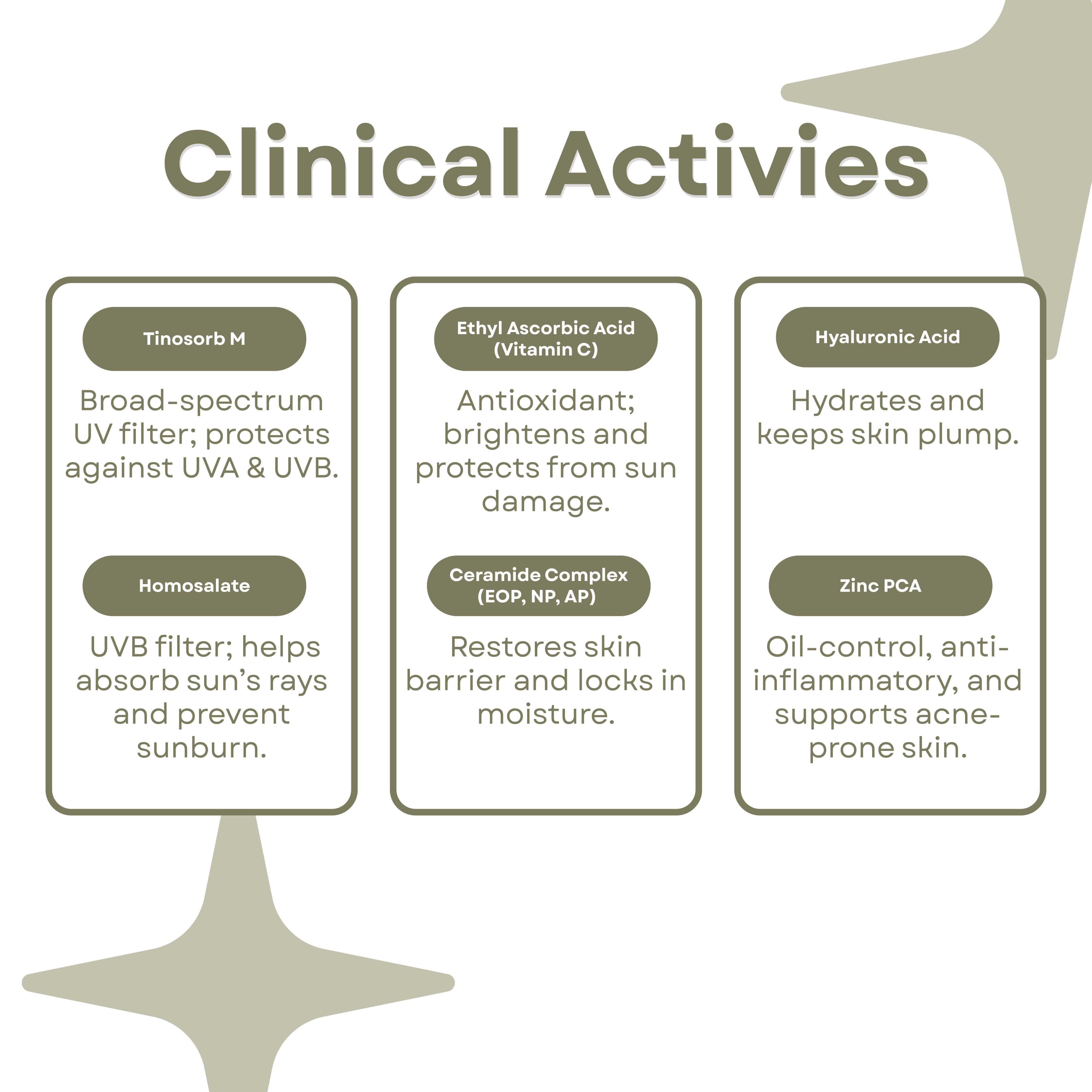 Clinical Activies

Tinosorb M

Broad-spectrum UV filter; protects against UVA & UVB.

Homosalate

UVB filter; helps absorb sun's rays and prevent sunburn.

Ethyl Ascorbic Acid (Vitamin C)

Antioxidant; brightens and protects from sun damage.

Ceramide Complex (EOP, NP, AP)

Restores skin barrier and locks in moisture.

Hyaluronic Acid

Hydrates and keeps skin plump.

Zinc PCA

Oil-control, anti-inflammatory, and supports acne-prone skin.